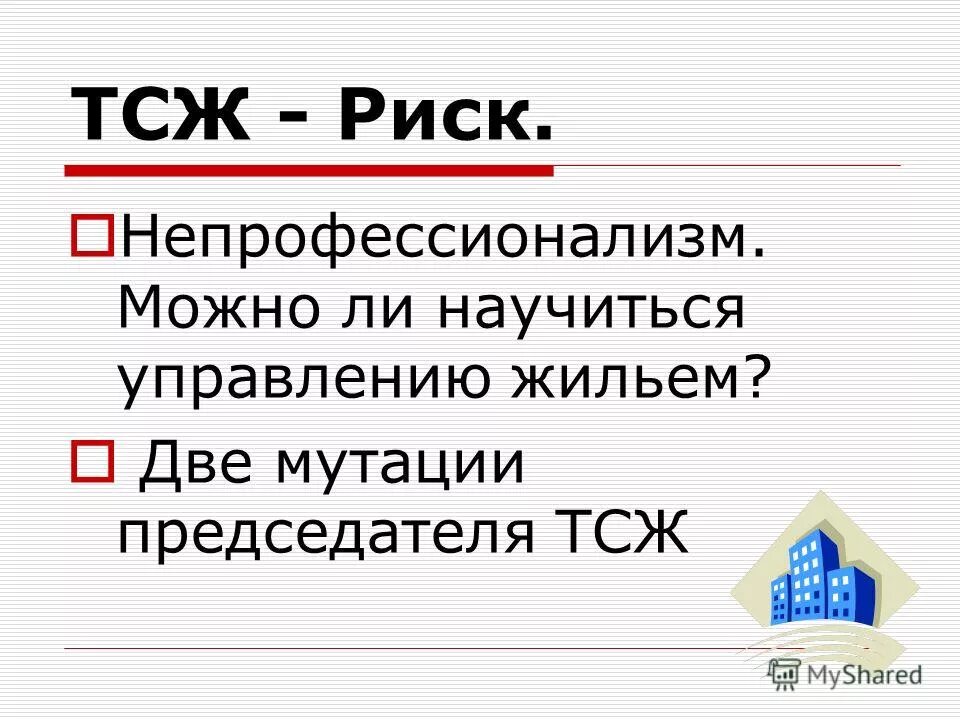 ТСЖ - Риск.

Непрофессионализм. Можно ли научиться управлению жильем?

Две мутации председателя ТСЖ

MyShared